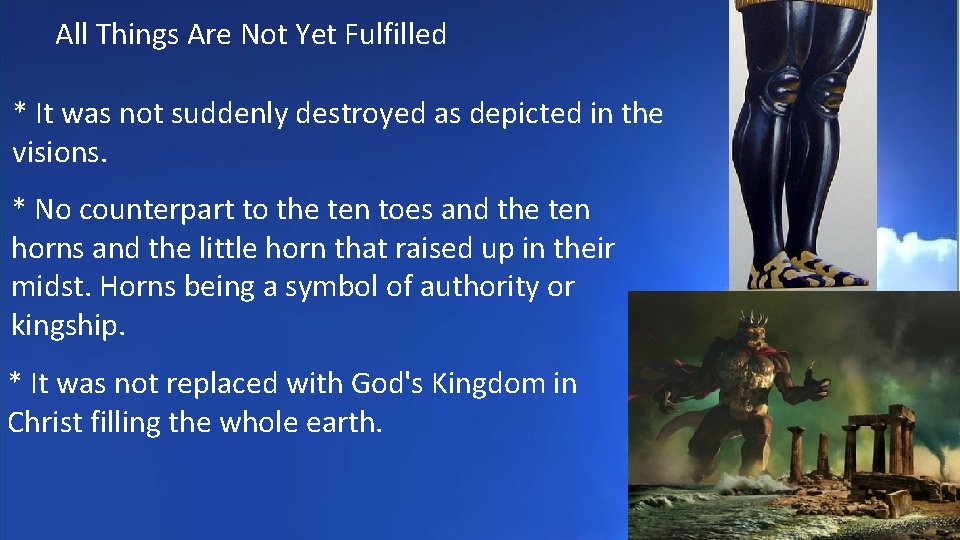 All Things Are Not Yet Fulfilled

* It was not suddenly destroyed as depicted in the visions.

* No counterpart to the ten toes and the ten horns and the little horn that raised up in their midst. Horns being a symbol of authority or kingship.

* It was not replaced with God's Kingdom in Christ filling the whole earth.